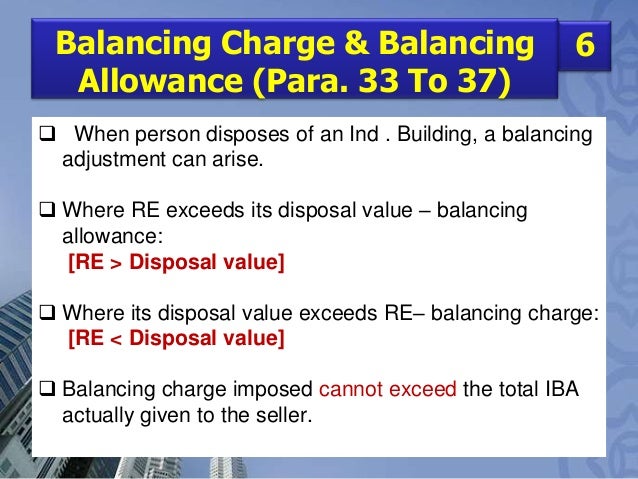 Balancing Charge & Balancing Allowance (Para. 33 To 37)

6

❑ When person disposes of an Ind . Building, a balancing adjustment can arise.

❑ Where RE exceeds its disposal value – balancing allowance:
[RE > Disposal value]

❑ Where its disposal value exceeds RE– balancing charge:
[RE < Disposal value]

❑ Balancing charge imposed cannot exceed the total IBA actually given to the seller.